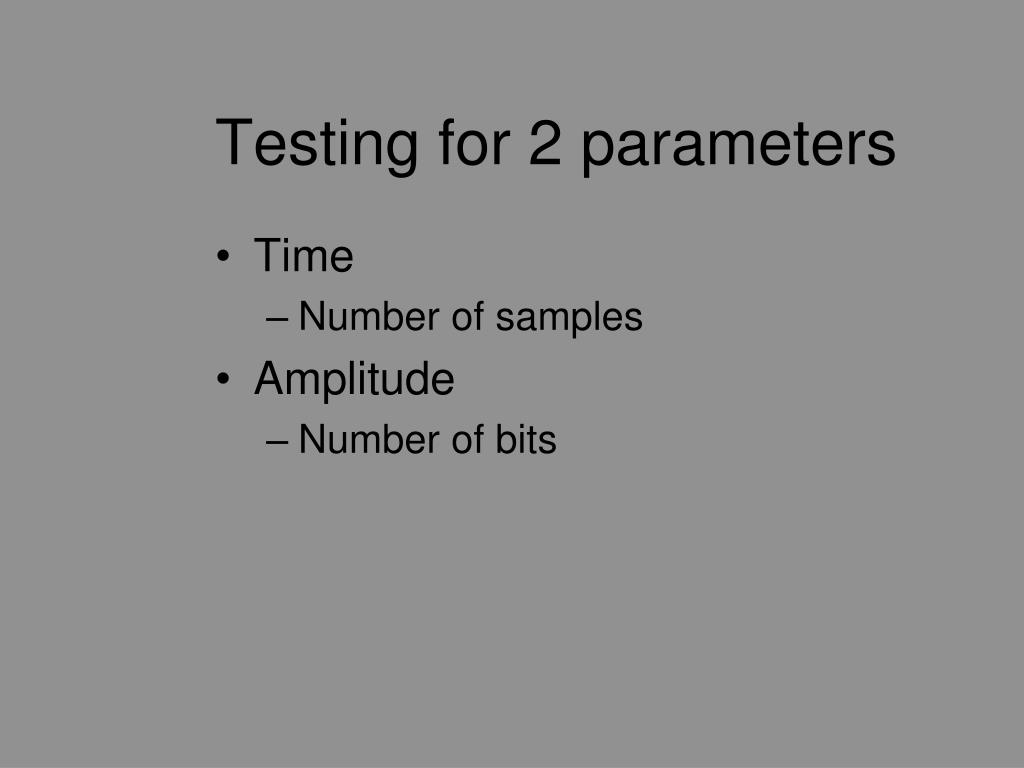 Testing for 2 parameters

• Time
  – Number of samples
• Amplitude
  – Number of bits